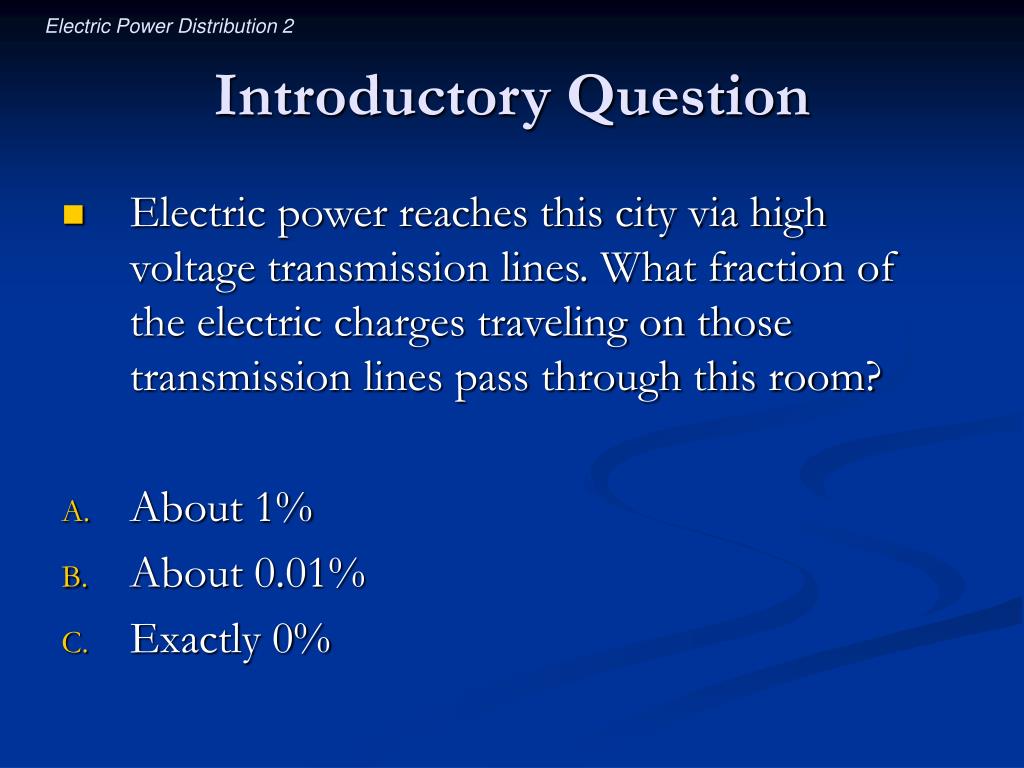 Electric Power Distribution 2

Introductory Question

Electric power reaches this city via high voltage transmission lines. What fraction of the electric charges traveling on those transmission lines pass through this room?

A. About 1%
B. About 0.01%
C. Exactly 0%